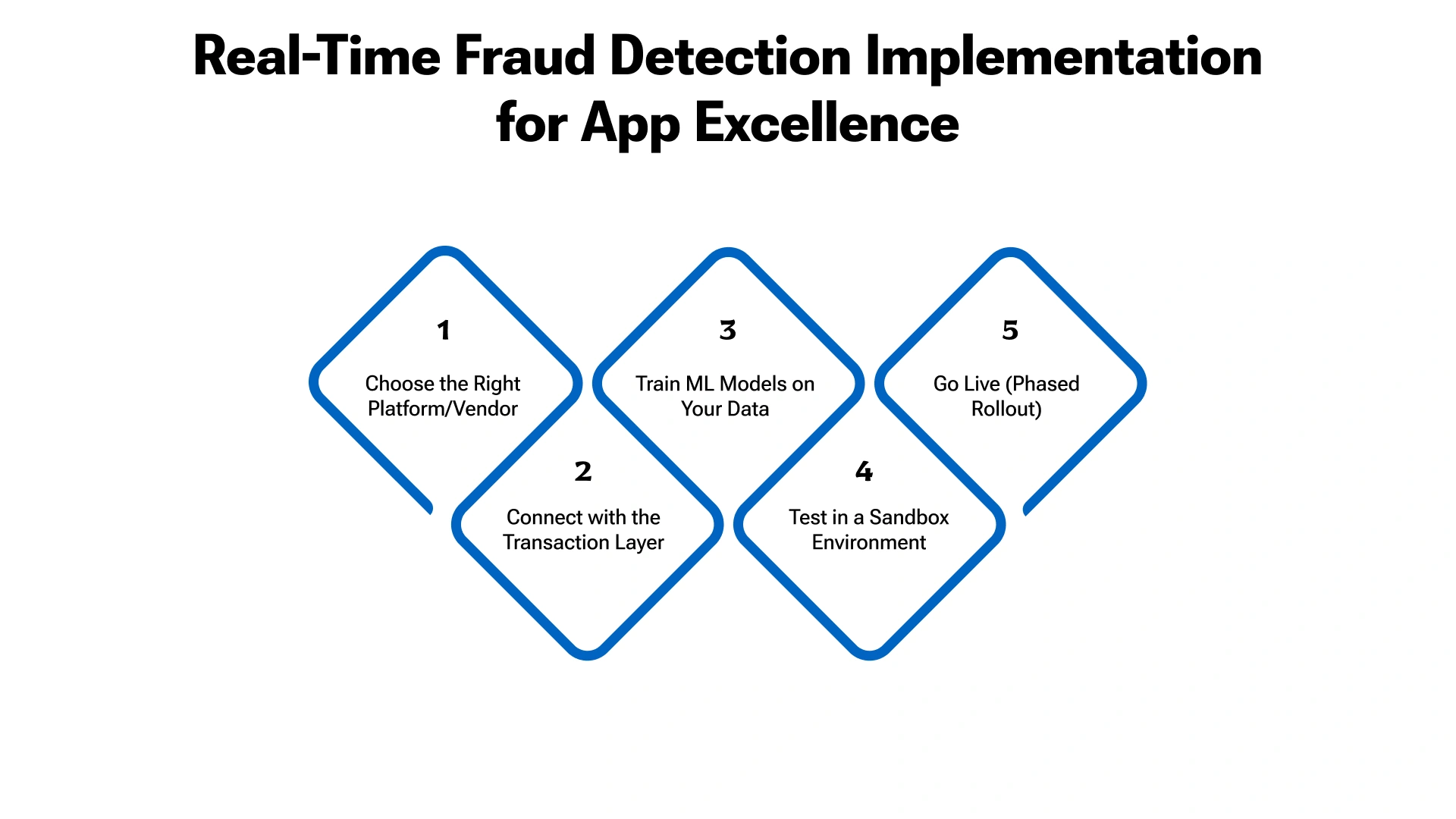 Real-Time Fraud Detection Implementation for App Excellence

1
Choose the Right Platform/Vendor

2
Connect with the Transaction Layer

3
Train ML Models on Your Data

4
Test in a Sandbox Environment

5
Go Live (Phased Rollout)